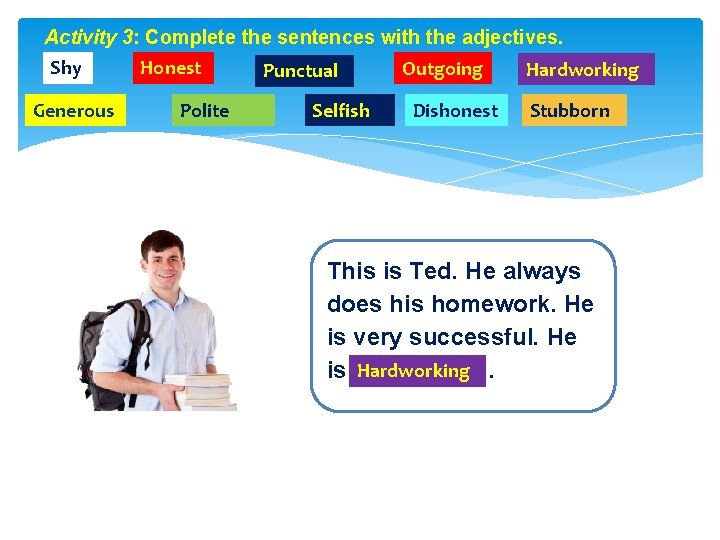 Activity 3: Complete the sentences with the adjectives.

Shy Honest Punctual Outgoing Hardworking

Generous Polite Selfish Dishonest Stubborn

This is Ted. He always does his homework. He is very successful. He is Hardworking .